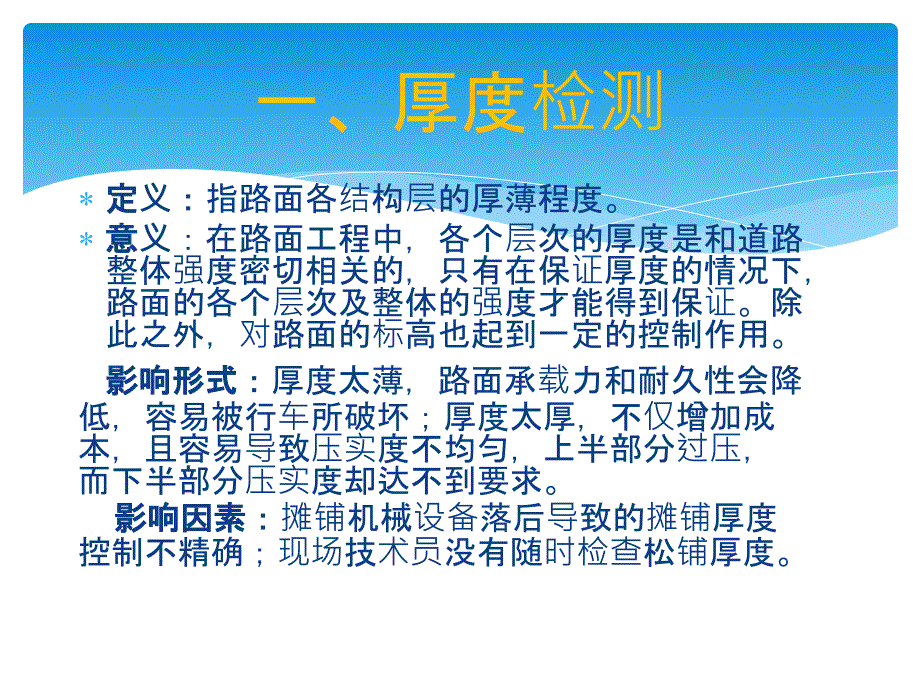 一、厚度检测

* 定义：指路面各结构层的厚薄程度。
* 意义：在路面工程中，各个层次的厚度是和道路整体强度密切相关的，只有在保证厚度的情况下，路面的各个层次及整体的强度才能得到保证。除此之外，对路面的标高也起到一定的控制作用。

影响形式：厚度太薄，路面承载力和耐久性会降低，容易被行车所破坏；厚度太厚，不仅增加成本，且容易导致压实度不均匀，上半部分过压，而下半部分压实度却达不到要求。

影响因素：摊铺机械设备落后导致的摊铺厚度控制不精确；现场技术员没有随时检查松铺厚度。